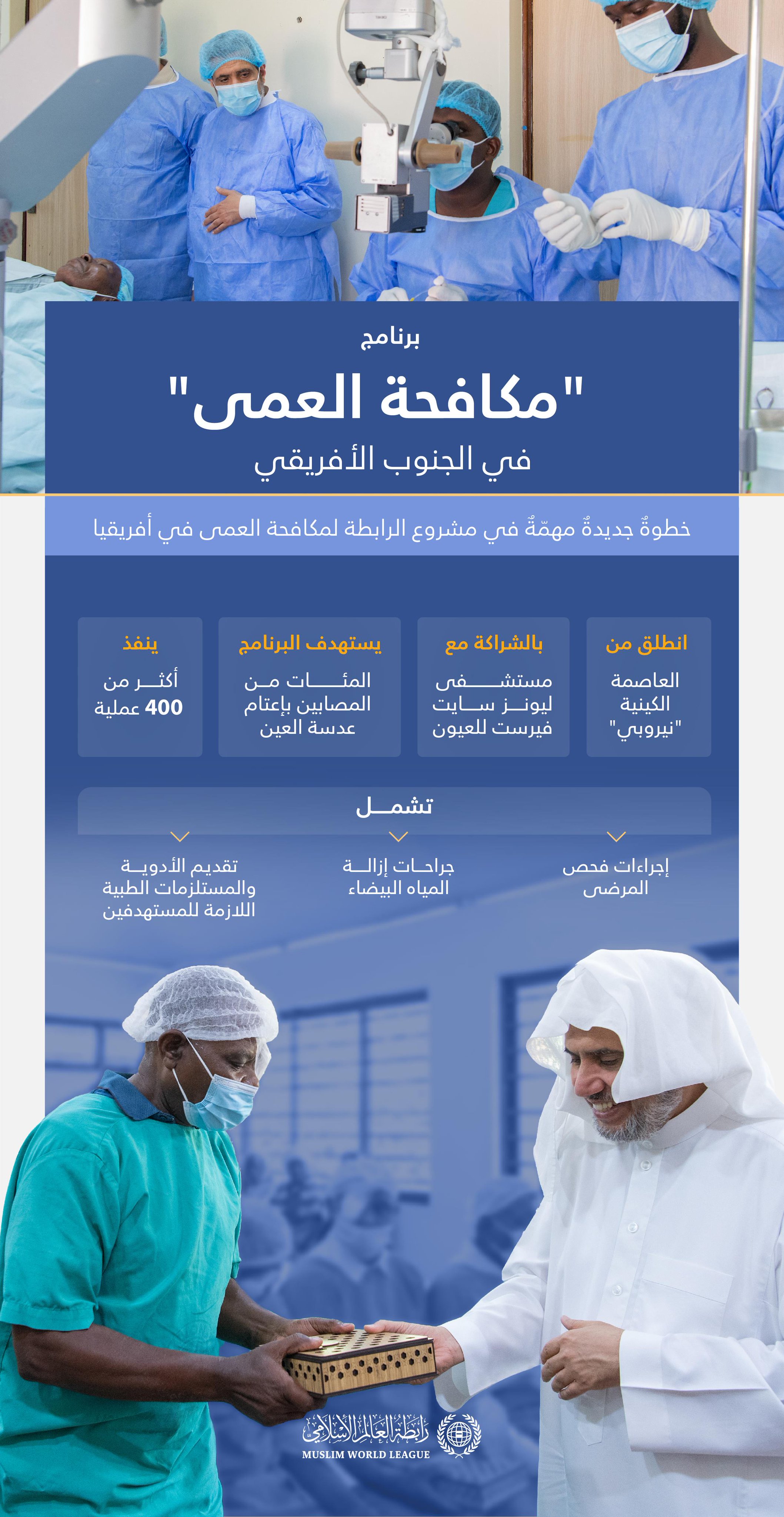 برنامج

"مكافحة العمى"

في الجنوب الأفريقي

خطوةٌ جديدةٌ مهمّةٌ في مشروع الرابطة لمكافحة العمى في أفريقيا

انطلق من

العاصمة الكينية "نيروبي"

بالشراكة مع

مستشفى ليونز سايت فيرست للعيون

يستهدف البرنامج

المئات من المصابين بإعتام عدسة العين

ينفذ

أكثر من 400 عملية

تشمل

إجراءات فحص المرضى

جراحات إزالة المياه البيضاء

تقديم الأدوية والمستلزمات الطبية اللازمة للمستهدفين

رابطة العالم الإسلامي
MUSLIM WORLD LEAGUE